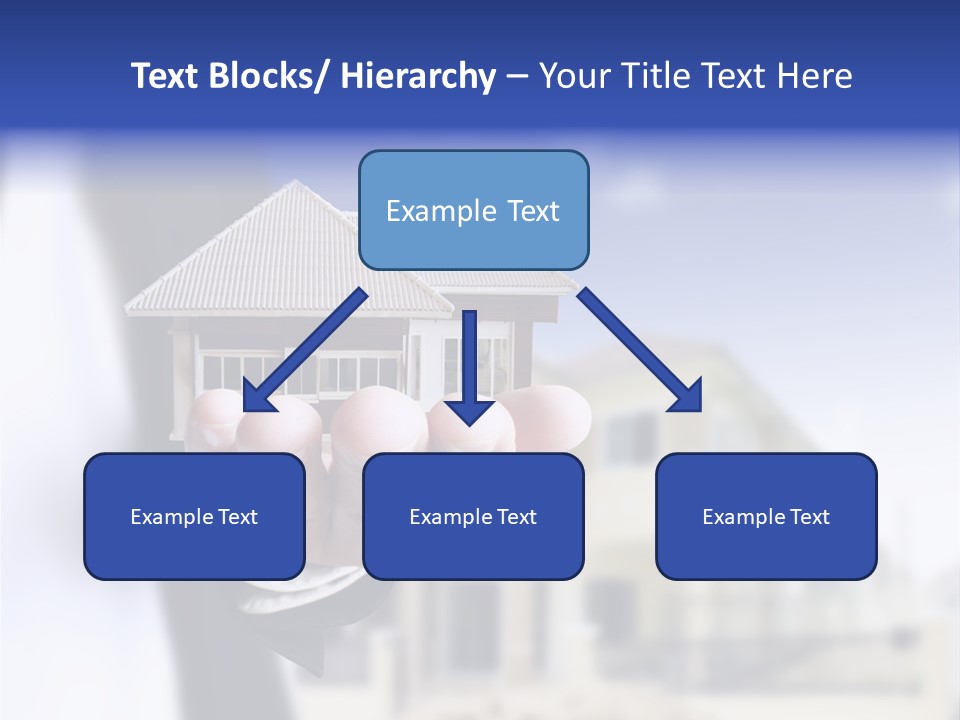 Text Blocks/ Hierarchy – Your Title Text Here

Example Text

Example Text

Example Text

Example Text